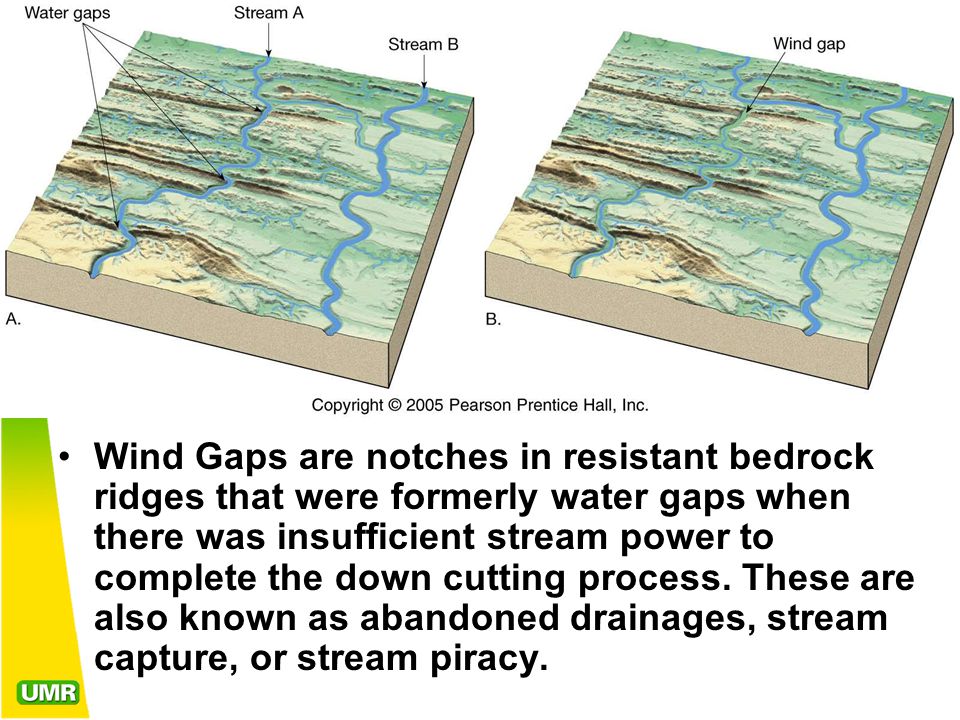 Water gaps
Stream A
Stream B
A.
Wind gap
B.
Copyright © 2005 Pearson Prentice Hall, Inc.

• Wind Gaps are notches in resistant bedrock ridges that were formerly water gaps when there was insufficient stream power to complete the down cutting process. These are also known as abandoned drainages, stream capture, or stream piracy.

UMR